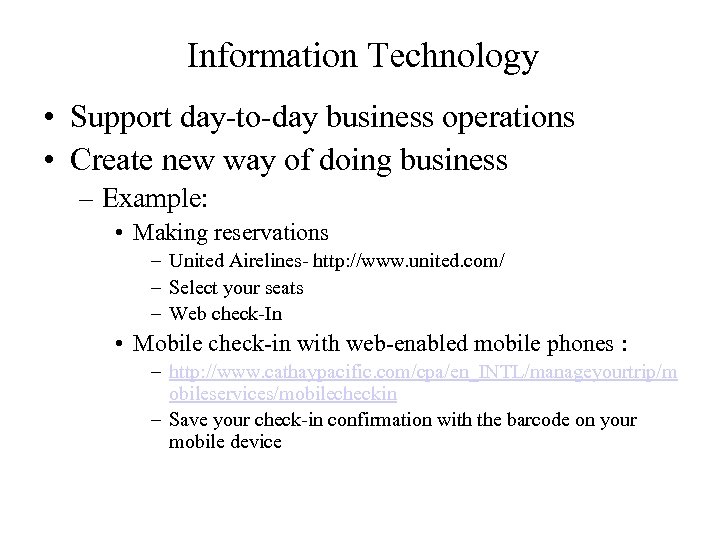 Information Technology

• Support day-to-day business operations
• Create new way of doing business
– Example:
• Making reservations
– United Airelines- http://www.united.com/
– Select your seats
– Web check-In
• Mobile check-in with web-enabled mobile phones :
– http://www.cathaypacific.com/cpa/en_INTL/manageyourtrip/mobileservices/mobilecheckin
– Save your check-in confirmation with the barcode on your mobile device